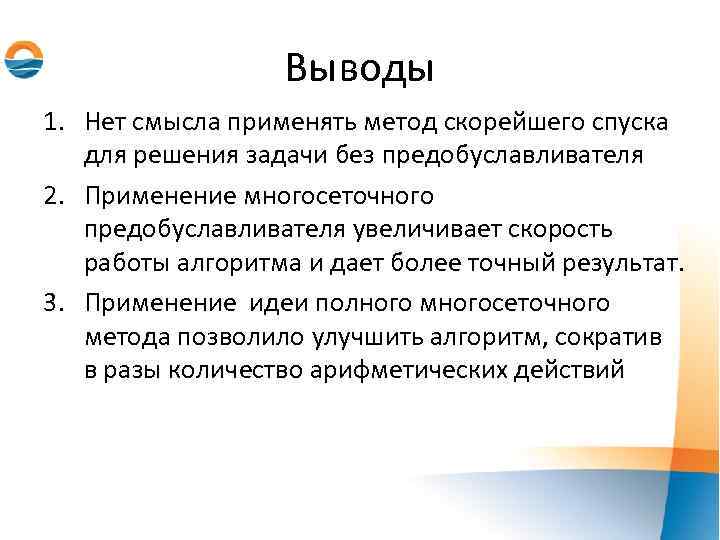 Выводы

1. Нет смысла применять метод скорейшего спуска для решения задачи без предобуславливателя

2. Применение многосеточного предобуславливателя увеличивает скорость работы алгоритма и дает более точный результат.

3. Применение  идеи полного многосеточного метода позволило улучшить алгоритм, сократив в разы количество арифметических действий